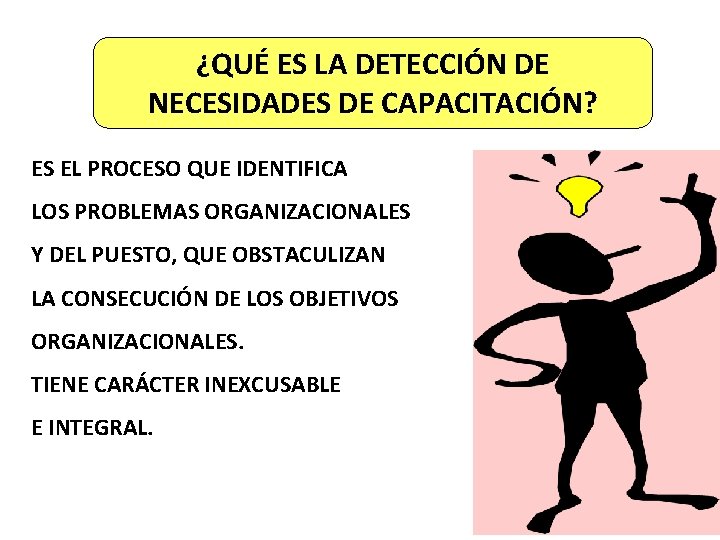 ¿QUÉ ES LA DETECCIÓN DE NECESIDADES DE CAPACITACIÓN?

ES EL PROCESO QUE IDENTIFICA LOS PROBLEMAS ORGANIZACIONALES Y DEL PUESTO, QUE OBSTACULIZAN LA CONSECUCIÓN DE LOS OBJETIVOS ORGANIZACIONALES.
TIENE CARÁCTER INEXCUSABLE E INTEGRAL.